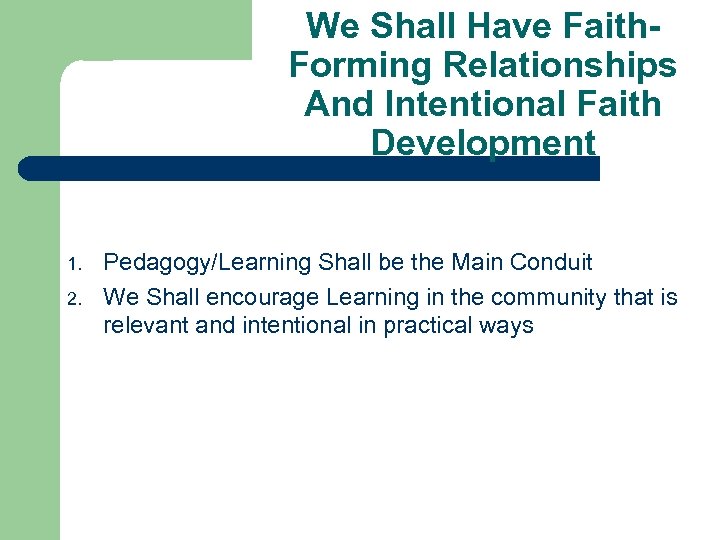 We Shall Have Faith-Forming Relationships And Intentional Faith Development

1. Pedagogy/Learning Shall be the Main Conduit
2. We Shall encourage Learning in the community that is relevant and intentional in practical ways